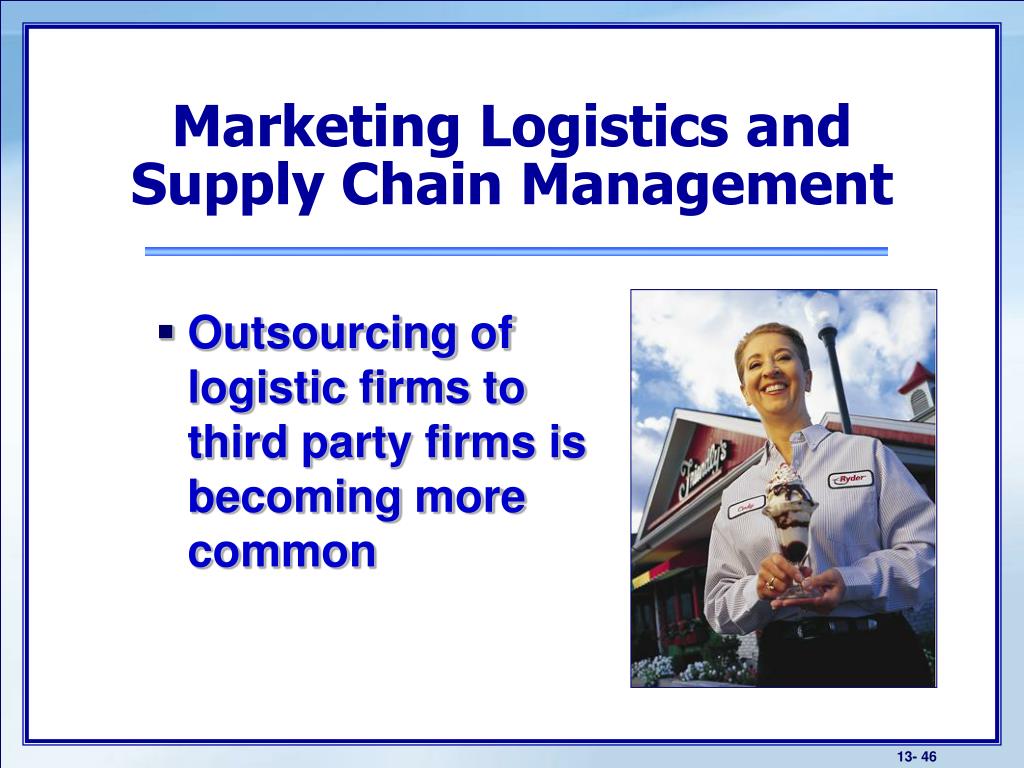 Marketing Logistics and Supply Chain Management

▪ Outsourcing of logistic firms to third party firms is becoming more common

Friendly's

Ryder

Cindy

13- 46